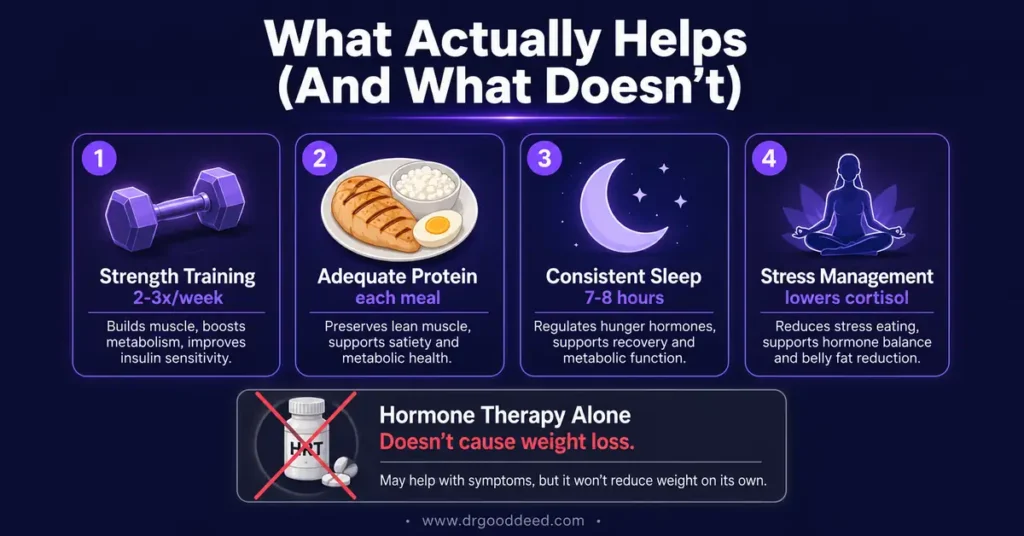 What Actually Helps (And What Doesn't)

1

Strength Training
2-3x/week

Builds muscle, boosts metabolism, improves insulin sensitivity.

2

Adequate Protein
each meal

Preserves lean muscle, supports satiety and metabolic health.

3

Consistent Sleep
7-8 hours

Regulates hunger hormones, supports recovery and metabolic function.

4

Stress Management
lowers cortisol

Reduces stress eating, supports hormone balance and belly fat reduction.

HRT

Hormone Therapy Alone
Doesn't cause weight loss.

May help with symptoms, but it won't reduce weight on its own.

• www.drgooddeed.com •